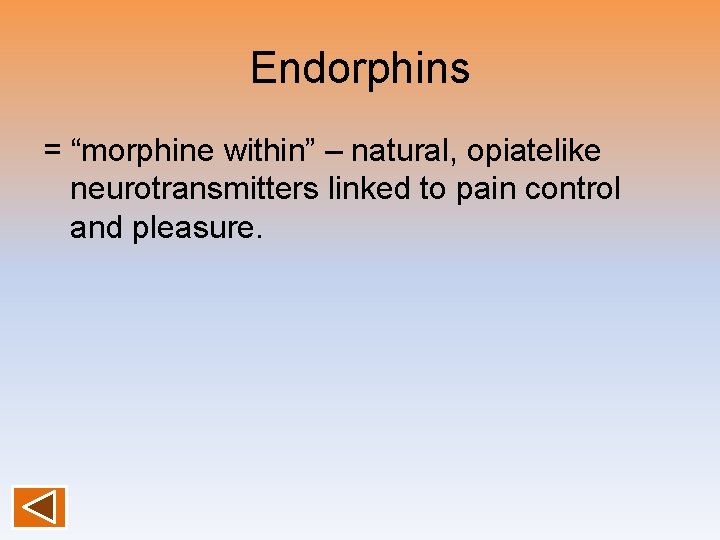 Endorphins

= “morphine within” – natural, opiatelike neurotransmitters linked to pain control and pleasure.